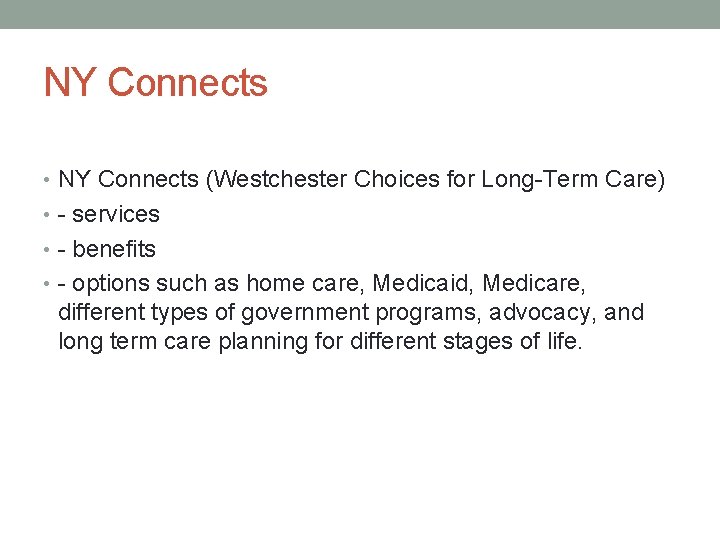 NY Connects

• NY Connects (Westchester Choices for Long-Term Care)
• - services
• - benefits
• - options such as home care, Medicaid, Medicare, different types of government programs, advocacy, and long term care planning for different stages of life.